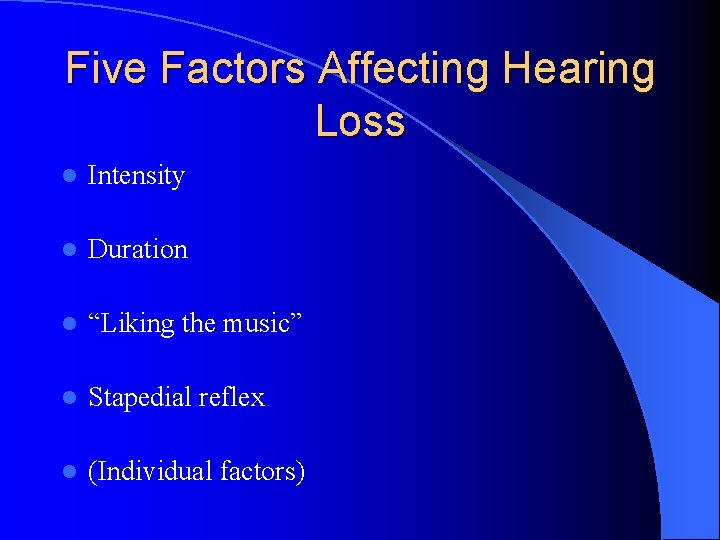 Five Factors Affecting Hearing Loss

- Intensity
- Duration
- “Liking the music”
- Stapedial reflex
- (Individual factors)